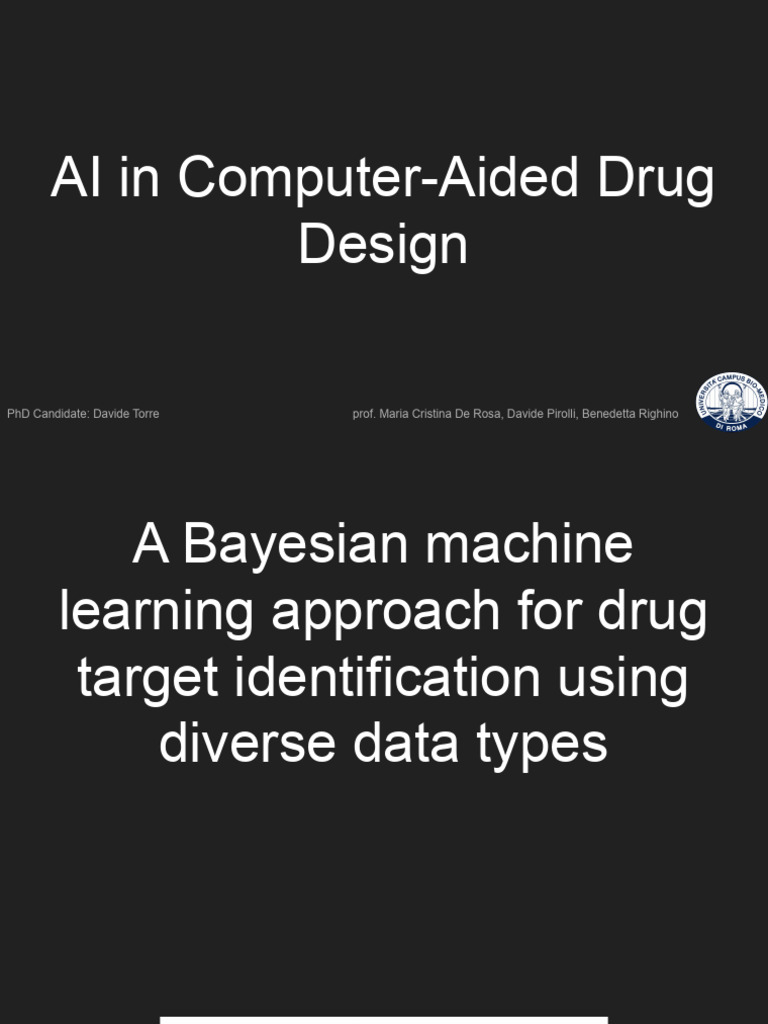 AI in Computer-Aided Drug Design

PhD Candidate: Davide Torre

prof. Maria Cristina De Rosa, Davide Pirolli, Benedetta Righino

UNIVERSITÀ CAMPUS BIO-MEDICO DI ROMA

A Bayesian machine learning approach for drug target identification using diverse data types